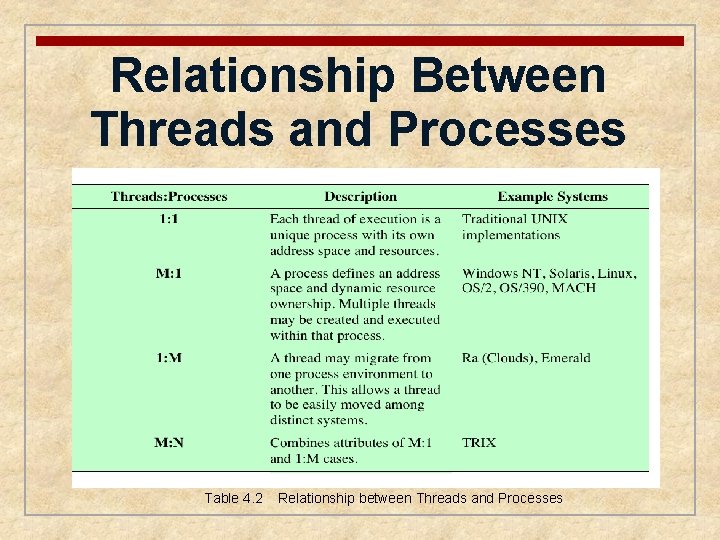 Relationship Between Threads and Processes

| Threads:Processes | Description | Example Systems |
|---|---|---|
| 1:1 | Each thread of execution is a unique process with its own address space and resources. | Traditional UNIX implementations |
| M:1 | A process defines an address space and dynamic resource ownership. Multiple threads may be created and executed within that process. | Windows NT, Solaris, Linux, OS/2, OS/390, MACH |
| 1:M | A thread may migrate from one process environment to another. This allows a thread to be easily moved among distinct systems. | Ra (Clouds), Emerald |
| M:N | Combines attributes of M:1 and 1:M cases. | TRIX |

Table 4.2 Relationship between Threads and Processes